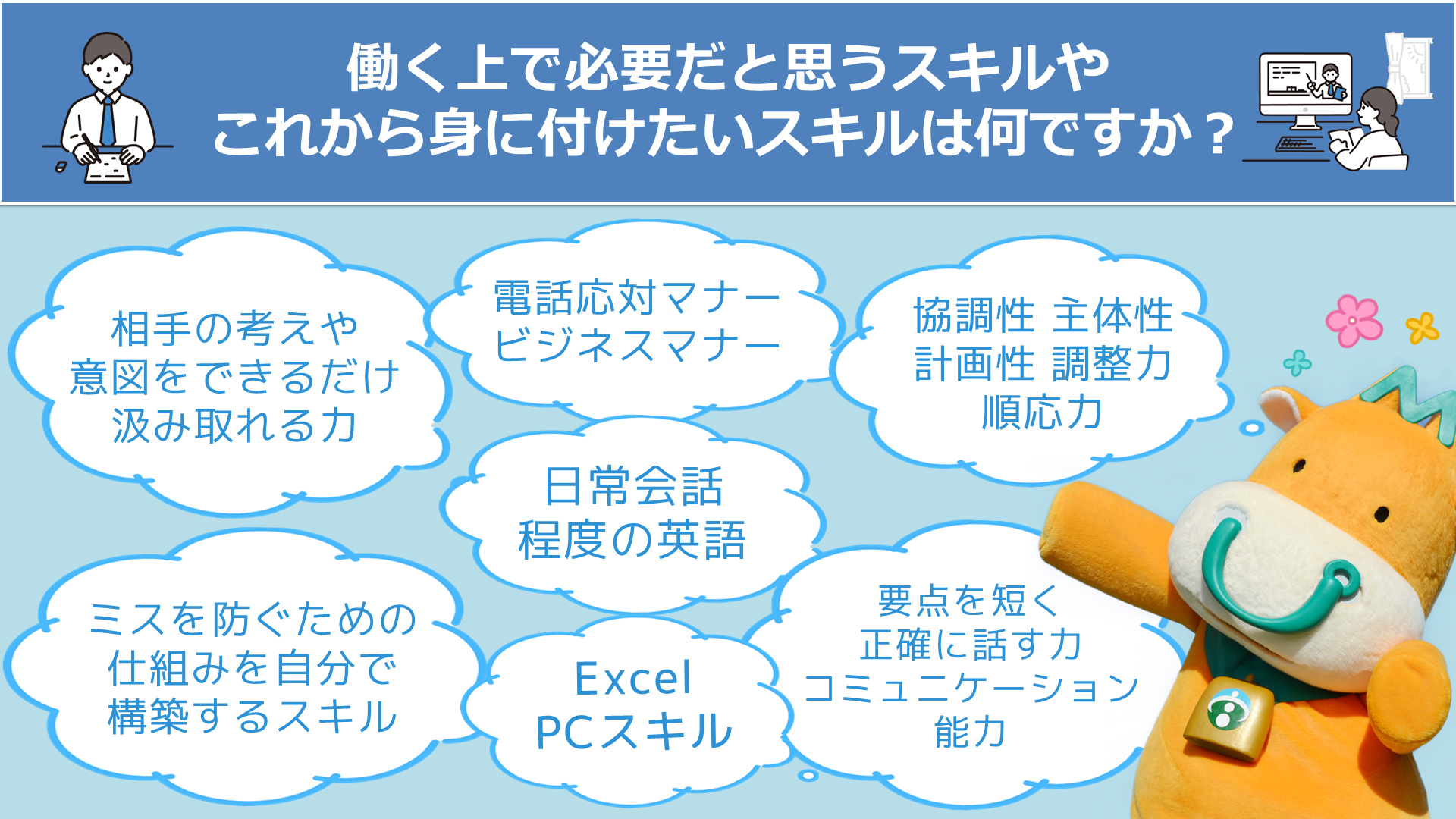 働く上で必要だと思うスキルや
これから身に付けたいスキルは何ですか？

相手の考えや
意図をできるだけ
汲み取れる力

電話応対マナー
ビジネスマナー

協調性 主体性
計画性 調整力
順応力

日常会話
程度の英語

ミスを防ぐための
仕組みを自分で
構築するスキル

Excel
PCスキル

要点を短く
正確に話す力
コミュニケーション
能力